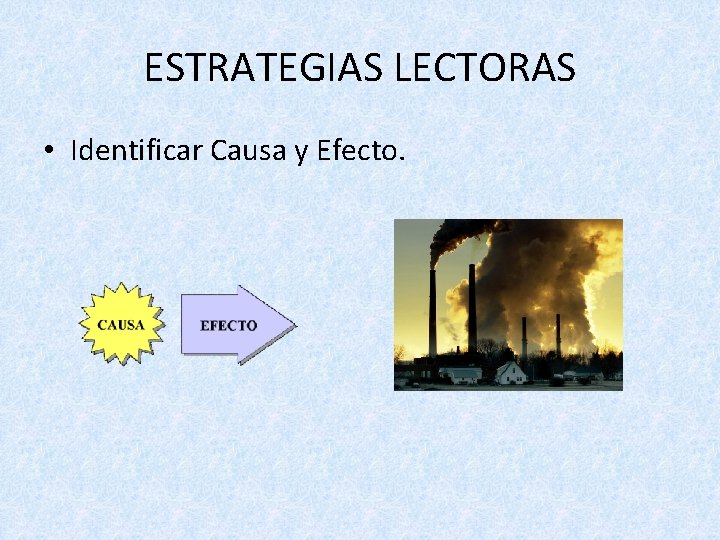 ESTRATEGIAS LECTORAS

• Identificar Causa y Efecto.

CAUSA

EFECTO